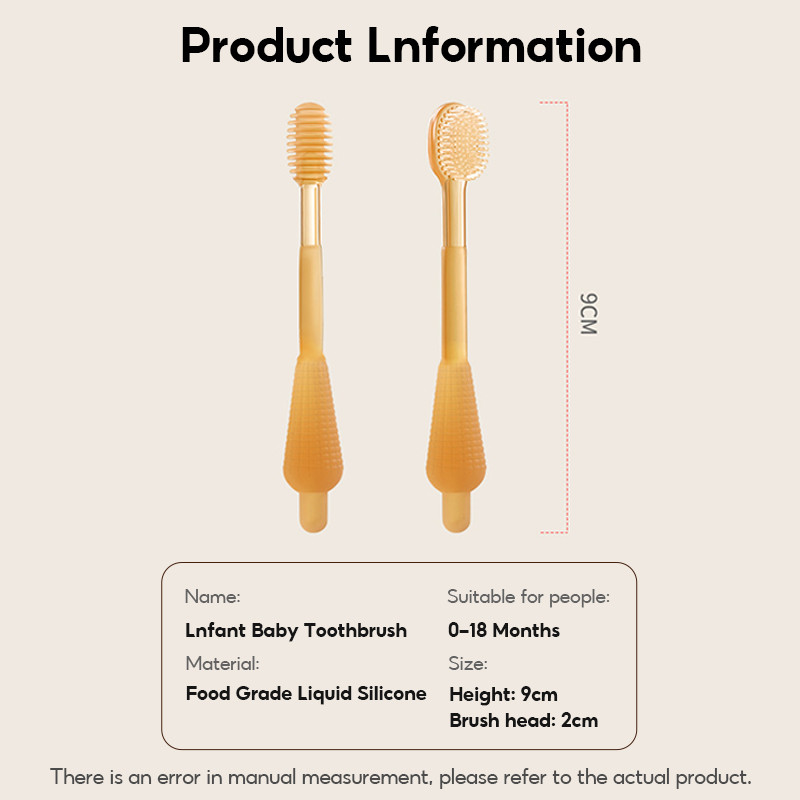 Product Lnformation

9CM

Name:
Lnfant Baby Toothbrush
Material:
Food Grade Liquid Silicone

Suitable for people:
0-18 Months
Size:
Height: 9cm
Brush head: 2cm

There is an error in manual measurement, please refer to the actual product.